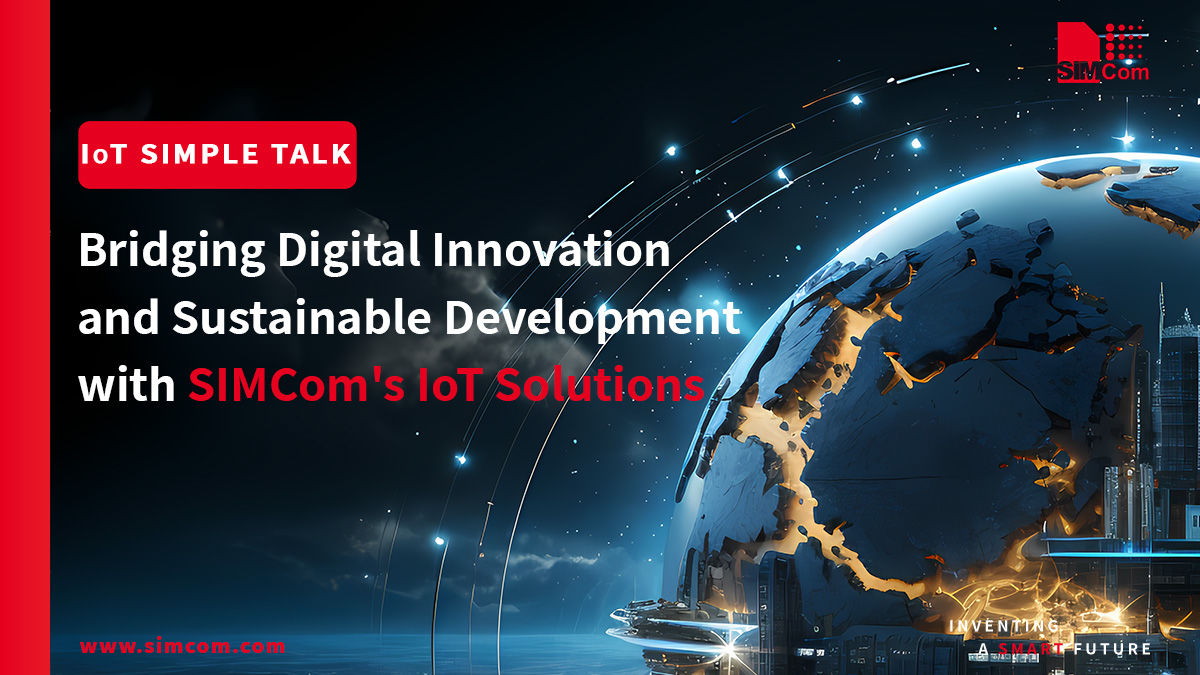 SIMCom

IoT SIMPLE TALK

Bridging Digital Innovation and Sustainable Development with SIMCom's IoT Solutions

www.simcom.com

INVENTING
A SMART FUTURE